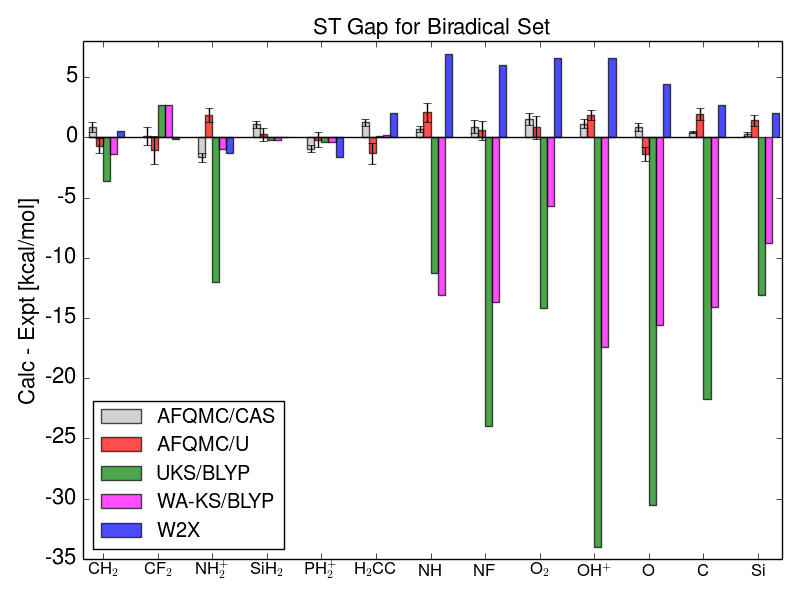 ST Gap for Biradical Set

Calc - Expt [kcal/mol]

5
0
-5
-10
-15
-20
-25
-30
-35

AFQMC/CAS
AFQMC/U
UKS/BLYP
WA-KS/BLYP
W2X

$CH_2$ $CF_2$ $NH_2^+$ $SiH_2$ $PH_2^+$ $H_2CC$ NH NF $O_2$ $OH^+$ O C Si